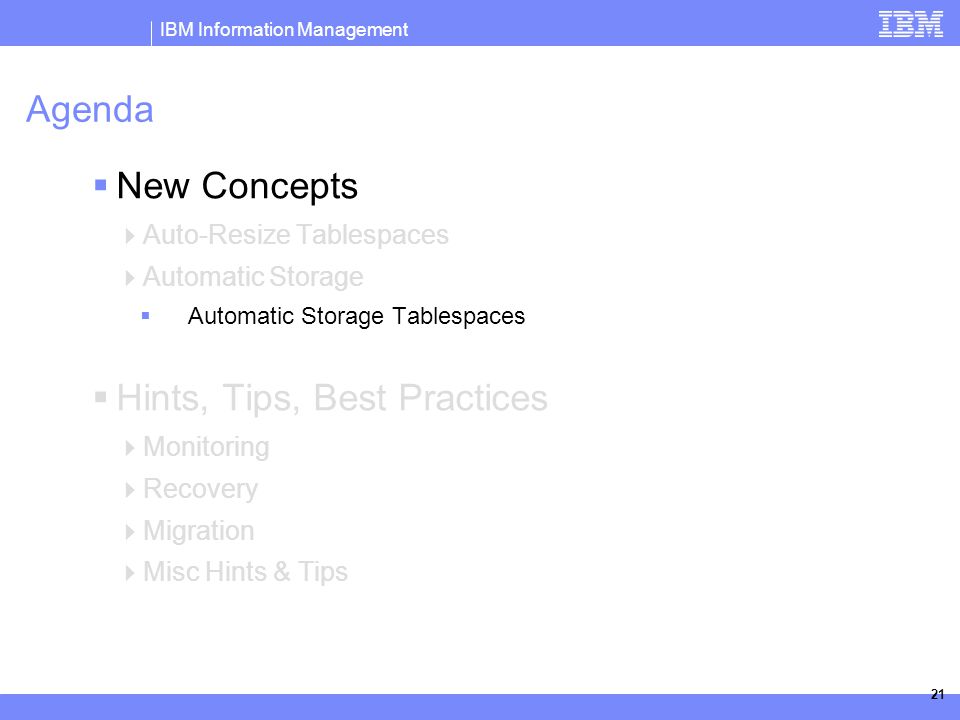 IBM Information Management

IBM

Agenda

New Concepts

Auto-Resize Tablespaces

Automatic Storage

Automatic Storage Tablespaces

Hints, Tips, Best Practices

Monitoring

Recovery

Migration

Misc Hints & Tips

21